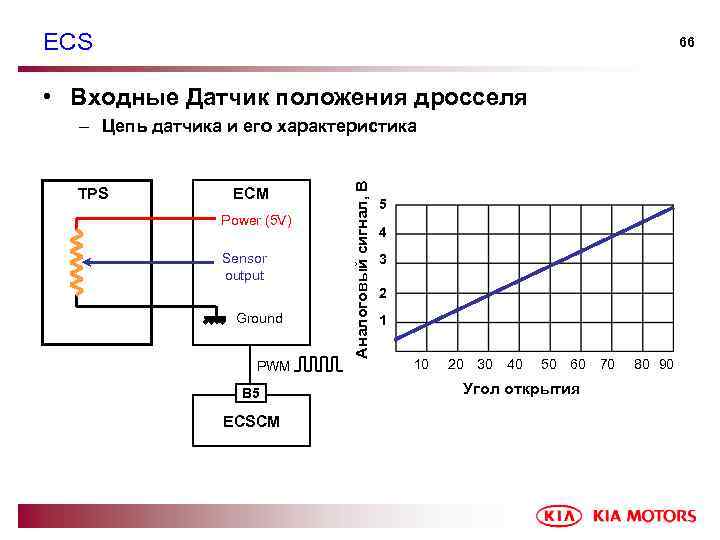 ECS

66

• Входные Датчик положения дросселя

– Цепь датчика и его характеристика

TPS

ECM

Power (5V)

Sensor output

Ground

PWM

B5

ECSCM

Аналоговый сигнал, В

5
4
3
2
1

10 20 30 40 50 60 70 80 90

Угол открытия

KIA KIA MOTORS